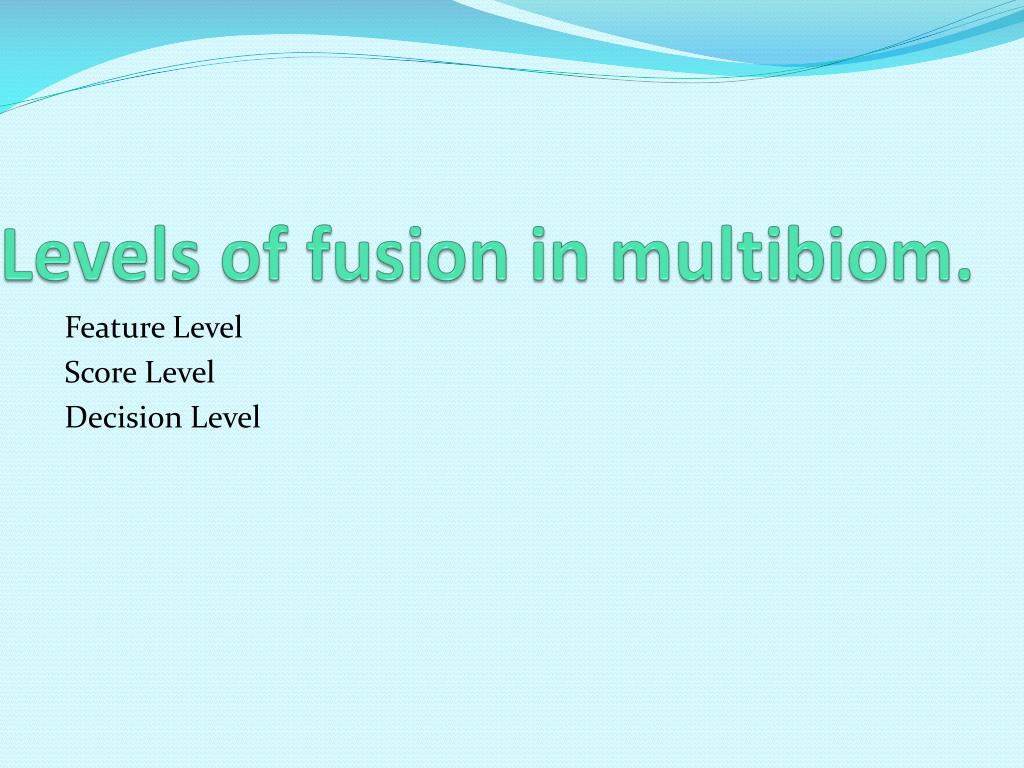 Levels of fusion in multibiom.

Feature Level
Score Level
Decision Level